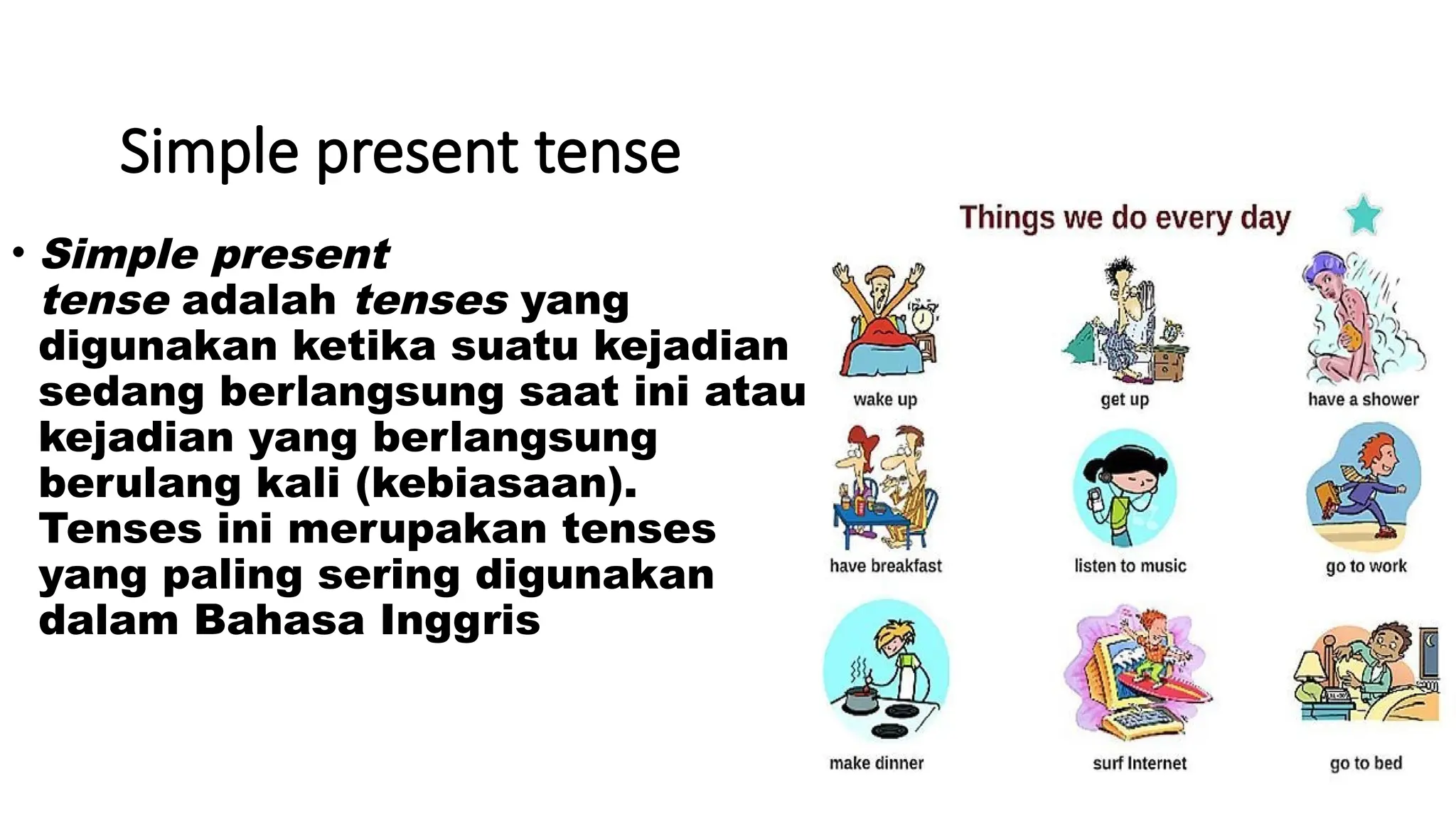 Simple present tense

• Simple present tense adalah tenses yang digunakan ketika suatu kejadian sedang berlangsung saat ini atau kejadian yang berlangsung berulang kali (kebiasaan). Tenses ini merupakan tenses yang paling sering digunakan dalam Bahasa Inggris

Things we do every day

wake up

get up

have a shower

have breakfast

listen to music

go to work

make dinner

surf Internet

go to bed